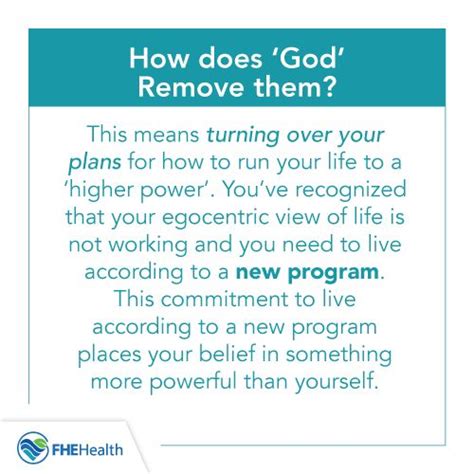 How does 'God' Remove them?

This means turning over your plans for how to run your life to a 'higher power'. You've recognized that your egocentric view of life is not working and you need to live according to a new program. This commitment to live according to a new program places your belief in something more powerful than yourself.

FHEHealth